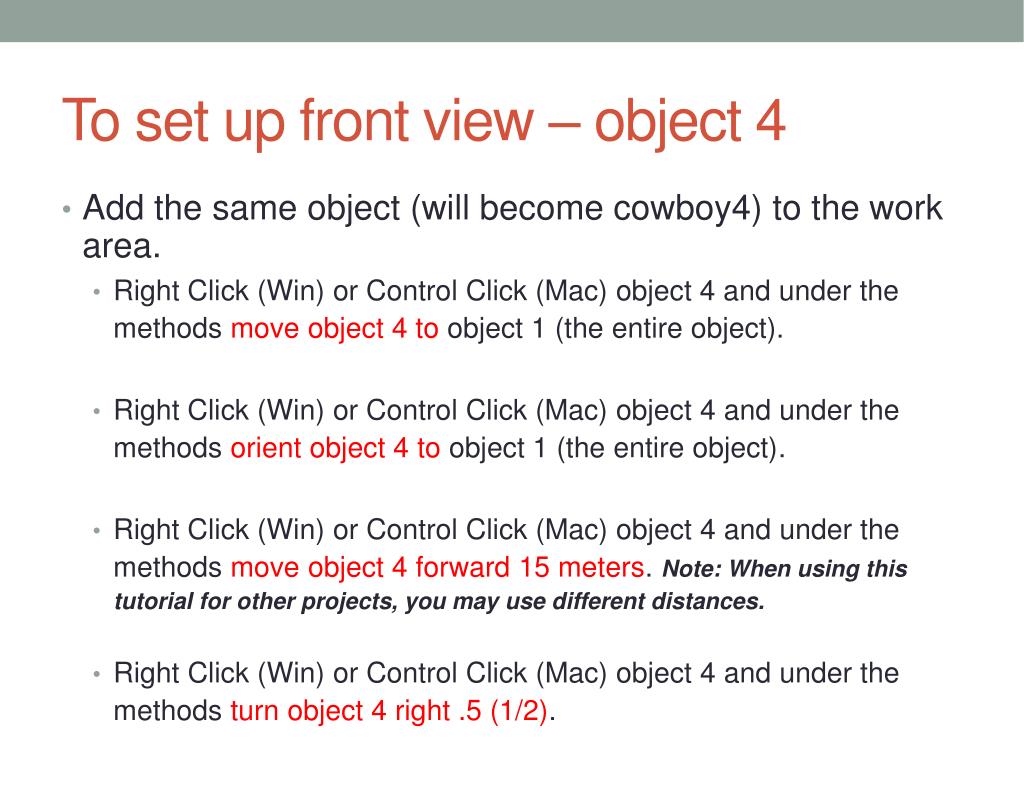 To set up front view – object 4

• Add the same object (will become cowboy4) to the work area.
  • Right Click (Win) or Control Click (Mac) object 4 and under the methods move object 4 to object 1 (the entire object).

  • Right Click (Win) or Control Click (Mac) object 4 and under the methods orient object 4 to object 1 (the entire object).

  • Right Click (Win) or Control Click (Mac) object 4 and under the methods move object 4 forward 15 meters. Note: When using this tutorial for other projects, you may use different distances.

  • Right Click (Win) or Control Click (Mac) object 4 and under the methods turn object 4 right .5 (1/2).